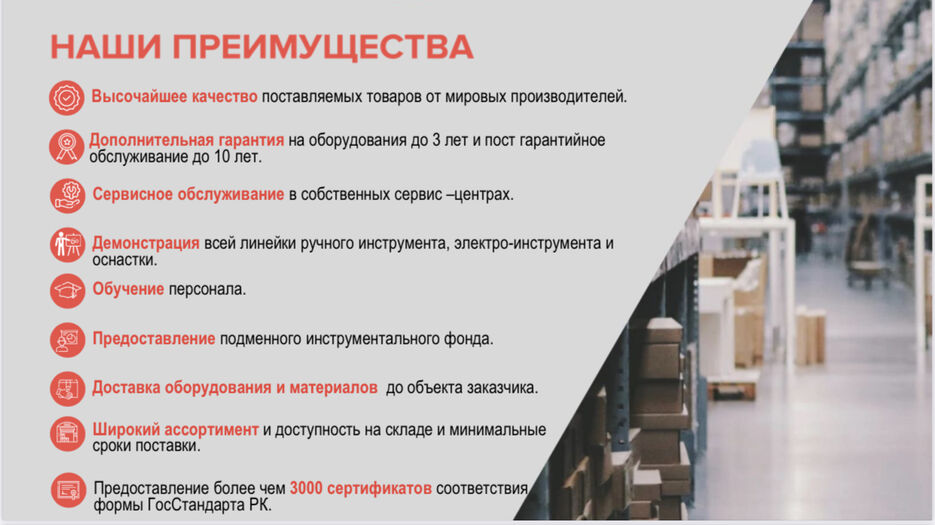 НАШИ ПРЕИМУЩЕСТВА

Высочайшее качество поставляемых товаров от мировых производителей.

Дополнительная гарантия на оборудования до 3 лет и пост гарантийное обслуживание до 10 лет.

Сервисное обслуживание в собственных сервис –центрах.

Демонстрация всей линейки ручного инструмента, электро-инструмента и оснастки.

Обучение персонала.

Предоставление подменного инструментального фонда.

Доставка оборудования и материалов до объекта заказчика.

Широкий ассортимент и доступность на складе и минимальные сроки поставки.

Предоставление более чем 3000 сертификатов соответствия формы ГосСтандарта РК.